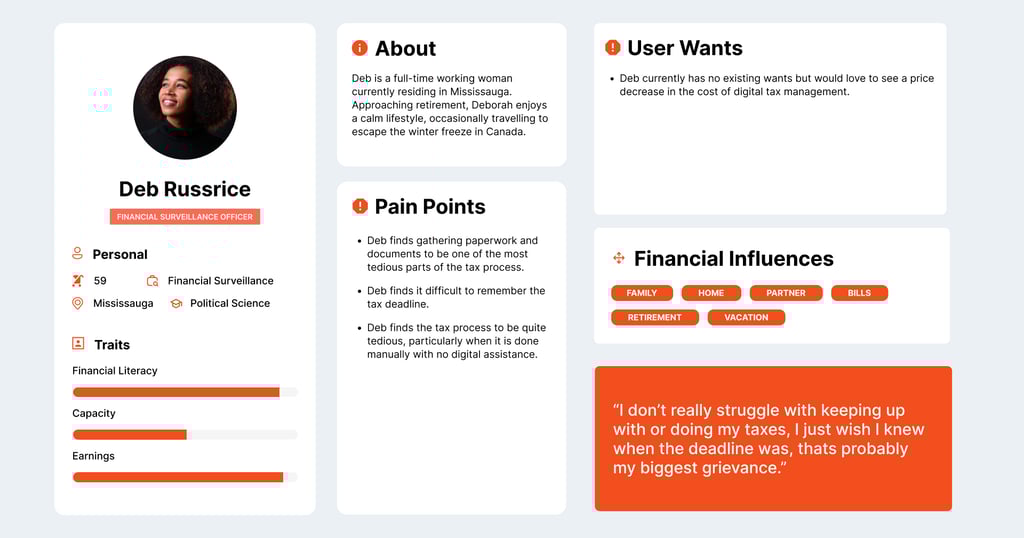 Deb Russrice

FINANCIAL SURVEILLANCE OFFICER

Personal

59

Financial Surveillance

Mississauga

Political Science

Traits

Financial Literacy

Capacity

Earnings

About

Deb is a full-time working woman currently residing in Mississauga. Approaching retirement, Deborah enjoys a calm lifestyle, occasionally travelling to escape the winter freeze in Canada.

Pain Points

- Deb finds gathering paperwork and documents to be one of the most tedious parts of the tax process.
- Deb finds it difficult to remember the tax deadline.
- Deb finds the tax process to be quite tedious, particularly when it is done manually with no digital assistance.

User Wants

- Deb currently has no existing wants but would love to see a price decrease in the cost of digital tax management.

Financial Influences

FAMILY

HOME

PARTNER

BILLS

RETIREMENT

VACATION

“I don’t really struggle with keeping up with or doing my taxes, I just wish I knew when the deadline was, thats probably my biggest grievance.”